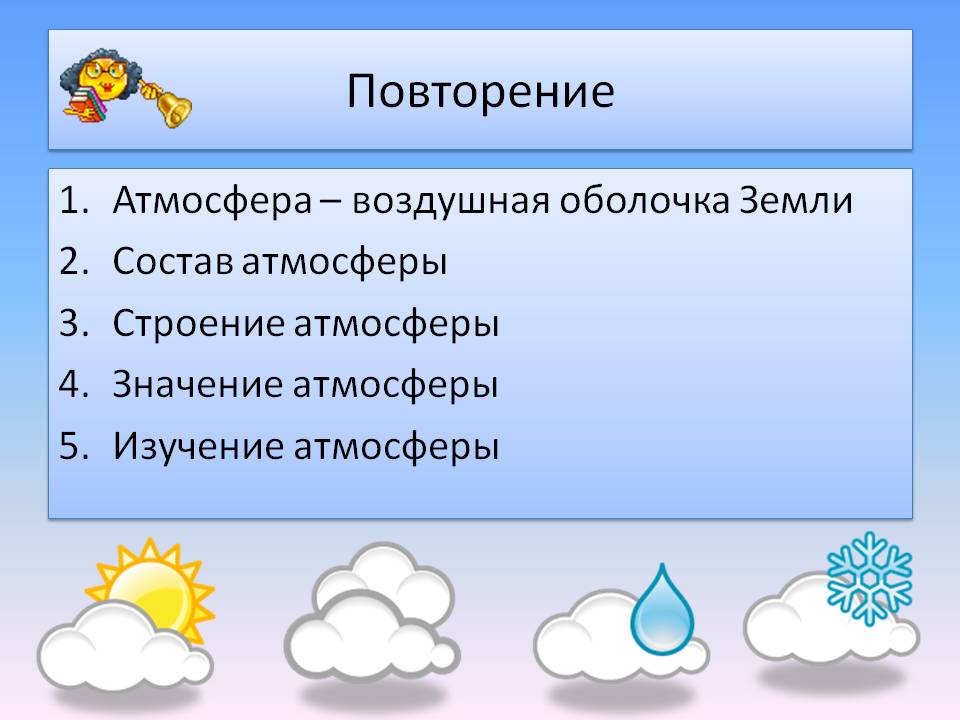 Повторение

1. Атмосфера – воздушная оболочка Земли
2. Состав атмосферы
3. Строение атмосферы
4. Значение атмосферы
5. Изучение атмосферы